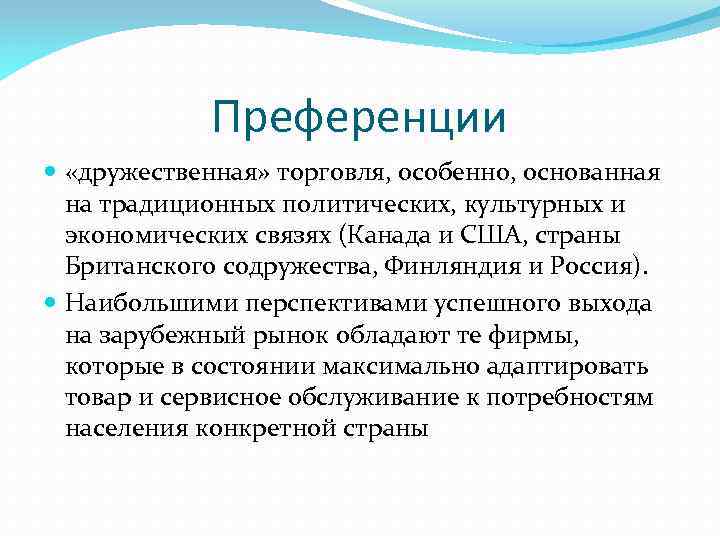 Преференции

«дружественная» торговля, особенно, основанная на традиционных политических, культурных и экономических связях (Канада и США, страны Британского содружества, Финляндия и Россия).

Наибольшими перспективами успешного выхода на зарубежный рынок обладают те фирмы, которые в состоянии максимально адаптировать товар и сервисное обслуживание к потребностям населения конкретной страны